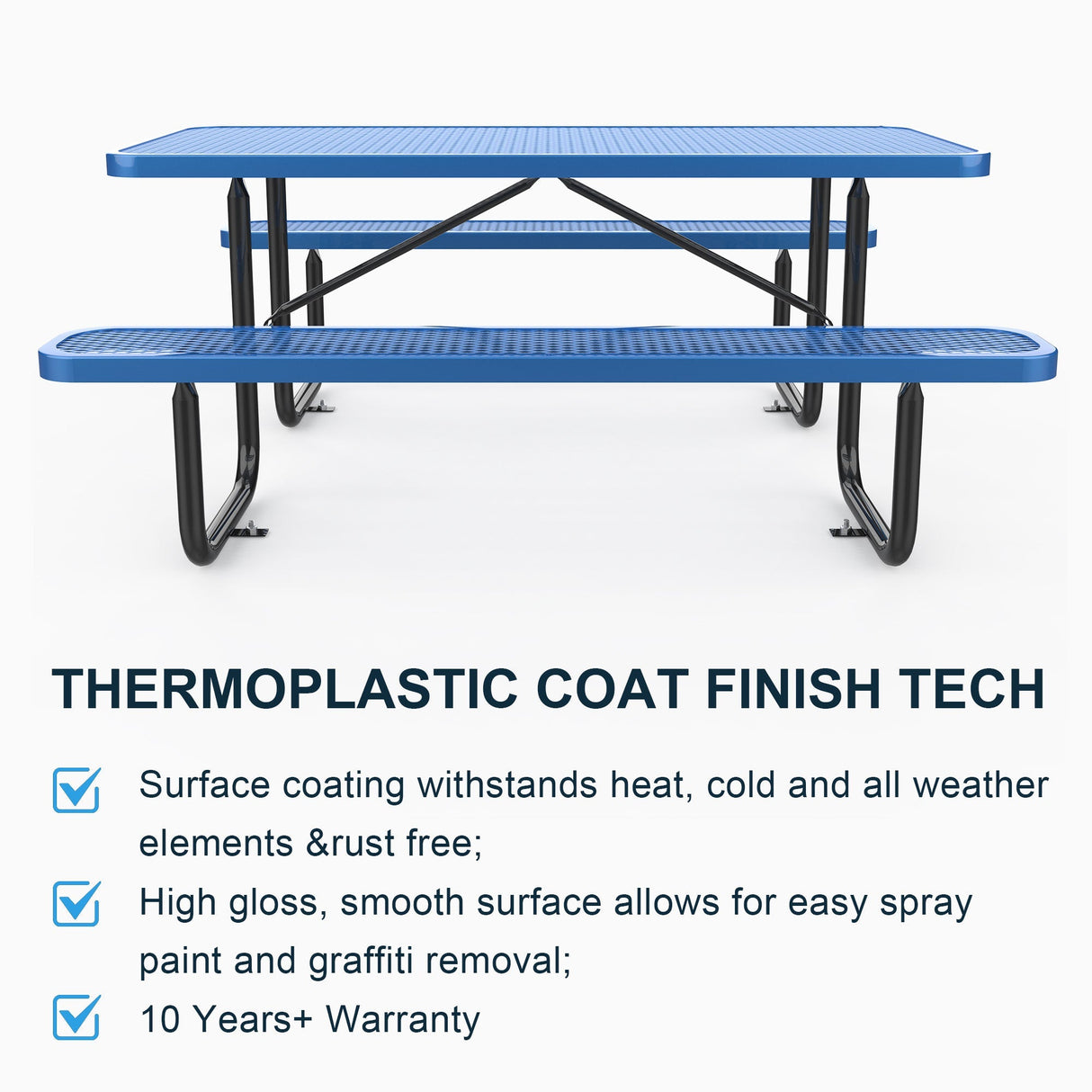 THERMOPLASTIC COAT FINISH TECH

Surface coating withstands heat, cold and all weather elements &rust free;

High gloss, smooth surface allows for easy spray paint and graffiti removal;

10 Years+ Warranty